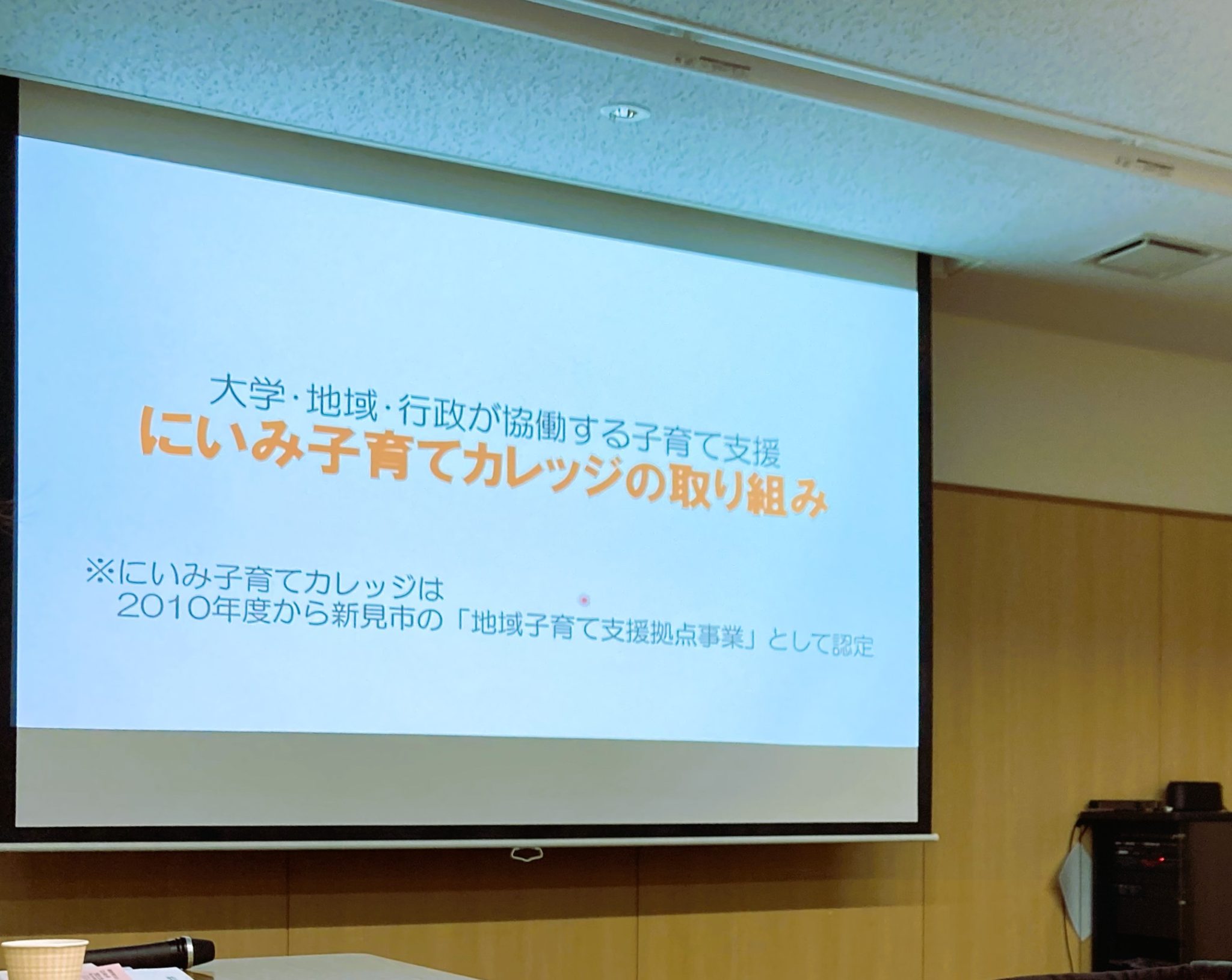 大学･地域･行政が協働する子育て支援
にいみ子育てカレッジの取り組み

※にいみ子育てカレッジは
2010年度から新見市の「地域子育て支援拠点事業」として認定